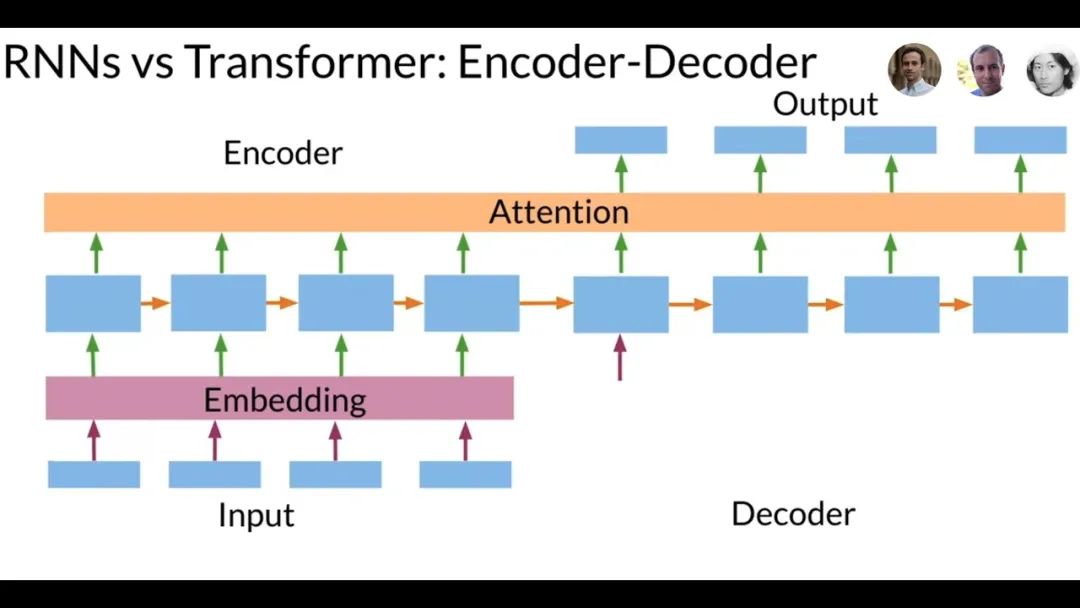 RNNs vs Transformer: Encoder-Decoder

Output

Encoder

Attention

Embedding

Input

Decoder